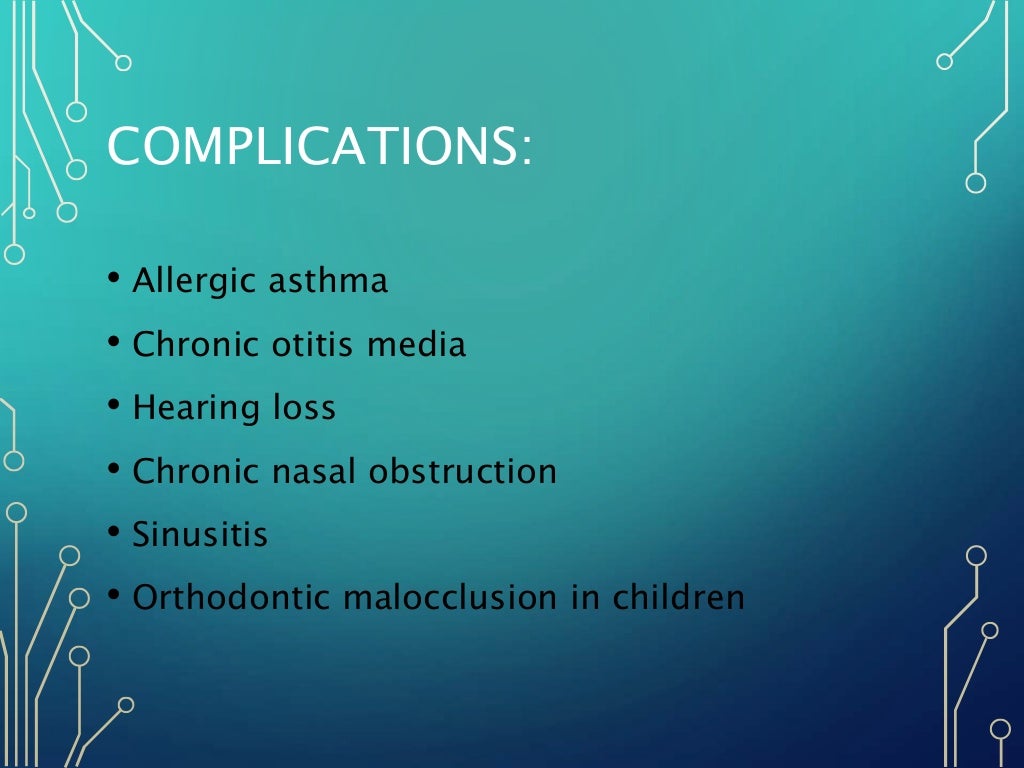 COMPLICATIONS:

• Allergic asthma
• Chronic otitis media
• Hearing loss
• Chronic nasal obstruction
• Sinusitis
• Orthodontic malocclusion in children